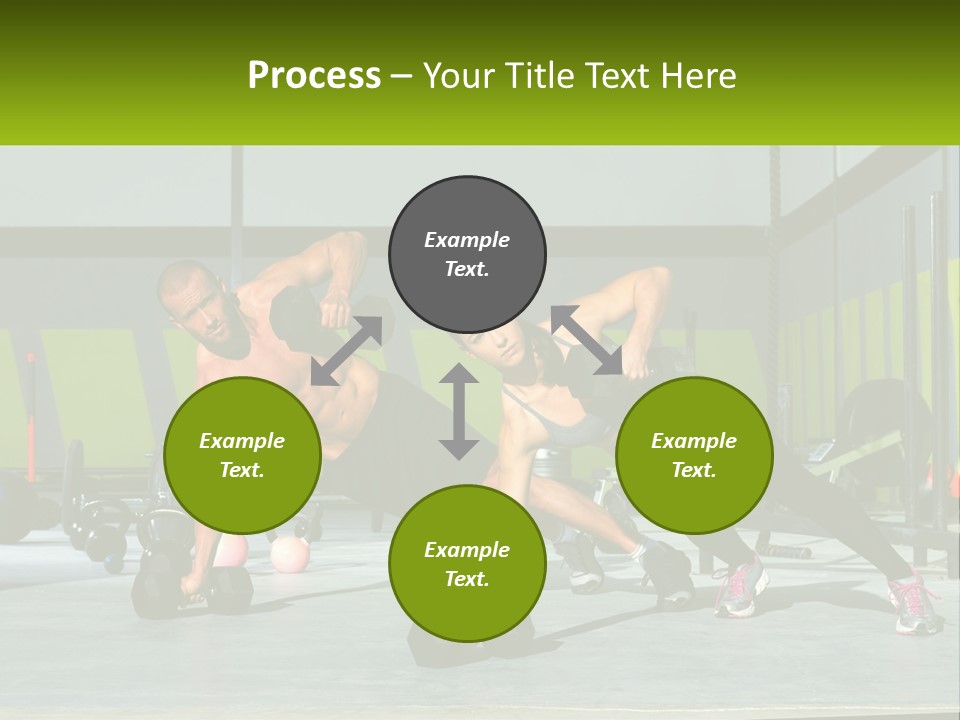 Process – Your Title Text Here

Example Text.

Example Text.

Example Text.

Example Text.